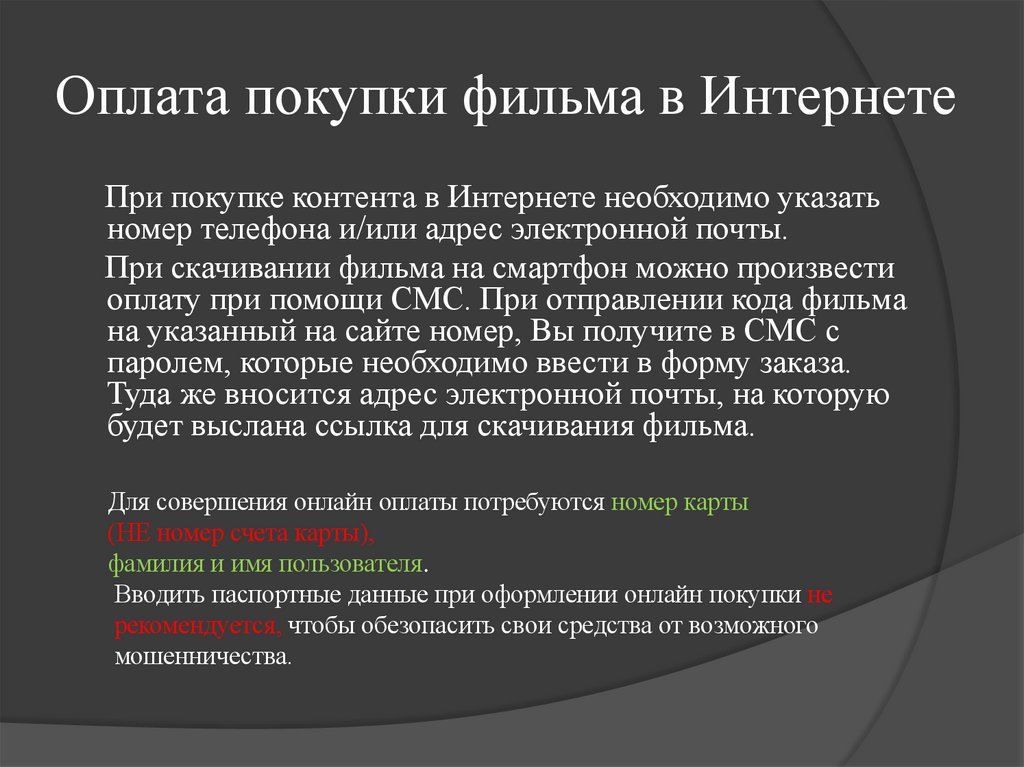 Оплата покупки фильма в Интернете

При покупке контента в Интернете необходимо указать номер телефона и/или адрес электронной почты.

При скачивании фильма на смартфон можно произвести оплату при помощи СМС. При отправлении кода фильма на указанный на сайте номер, Вы получите в СМС с паролем, которые необходимо ввести в форму заказа. Туда же вносится адрес электронной почты, на которую будет выслана ссылка для скачивания фильма.

Для совершения онлайн оплаты потребуются номер карты (НЕ номер счета карты), фамилия и имя пользователя.

Вводить паспортные данные при оформлении онлайн покупки не рекомендуется, чтобы обезопасить свои средства от возможного мошенничества.